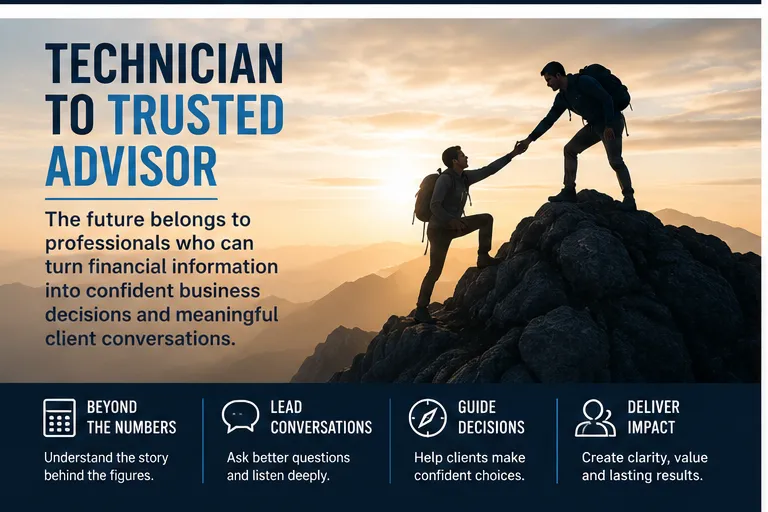 TECHNICIAN TO TRUSTED ADVISOR

The future belongs to professionals who can turn financial information into confident business decisions and meaningful client conversations.

BEYOND THE NUMBERS

Understand the story behind the figures.

LEAD CONVERSATIONS

Ask better questions and listen deeply.

GUIDE DECISIONS

Help clients make confident choices.

DELIVER IMPACT

Create clarity, value and lasting results.